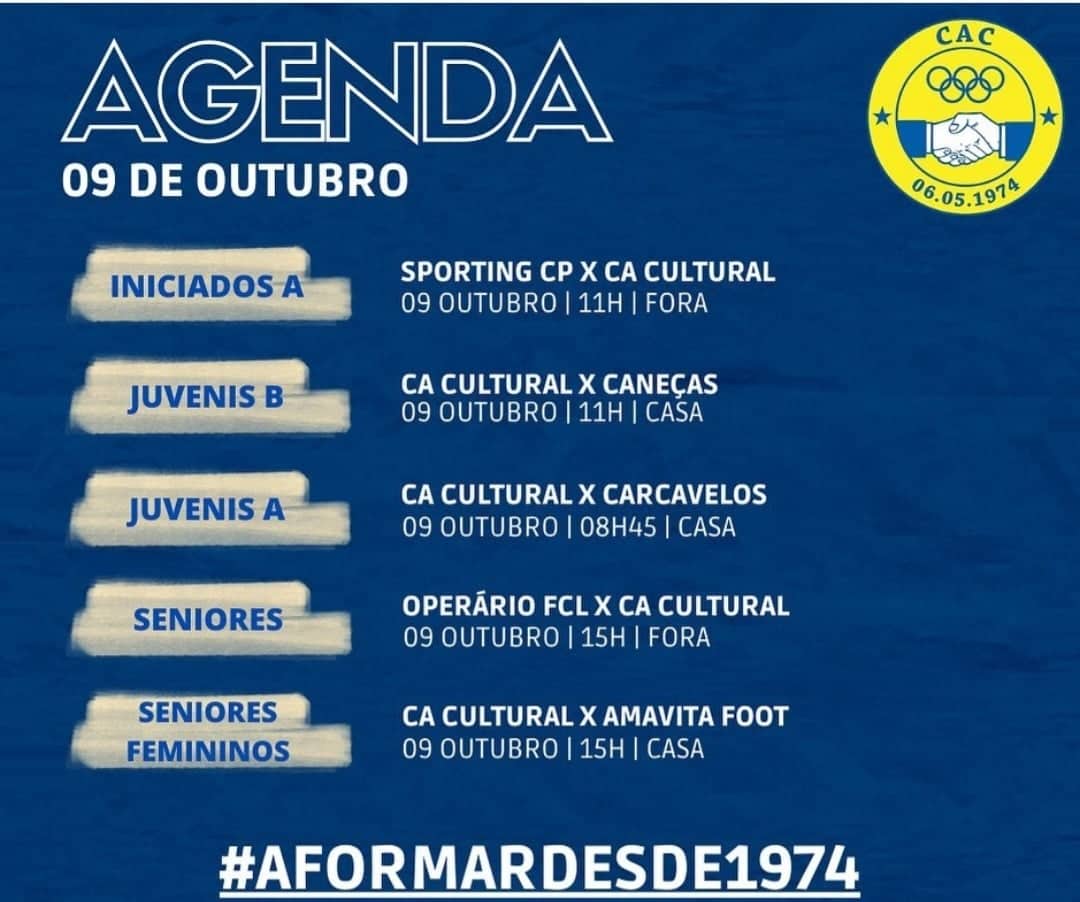 AGENDA
09 DE OUTUBRO

CAC
06.05.1974

INICIADOS A
SPORTING CP X CA CULTURAL
09 OUTUBRO | 11H | FORA

JUVENIS B
CA CULTURAL X CANEÇAS
09 OUTUBRO | 11H | CASA

JUVENIS A
CA CULTURAL X CARCAVELOS
09 OUTUBRO | 08H45 | CASA

SENIORES
OPERÁRIO FCL X CA CULTURAL
09 OUTUBRO | 15H | FORA

SENIORES FEMININOS
CA CULTURAL X AMAVITA FOOT
09 OUTUBRO | 15H | CASA

#AFORMARDESDE1974